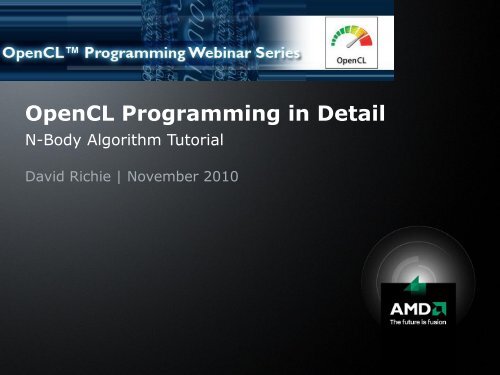 OpenCL™ Programming Webinar Series

OpenCL

OpenCL Programming in Detail

N-Body Algorithm Tutorial

David Richie | November 2010

AMD

The future is fusion